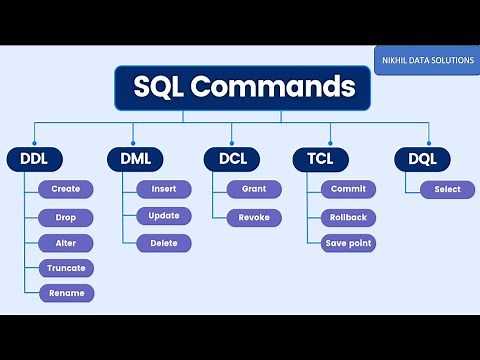 NIKHIL DATA SOLUTIONS

SQL Commands

DDL
Create
Drop
Alter
Truncate
Rename

DML
Insert
Update
Delete

DCL
Grant
Revoke

TCL
Commit
Rollback
Save point

DQL
Select